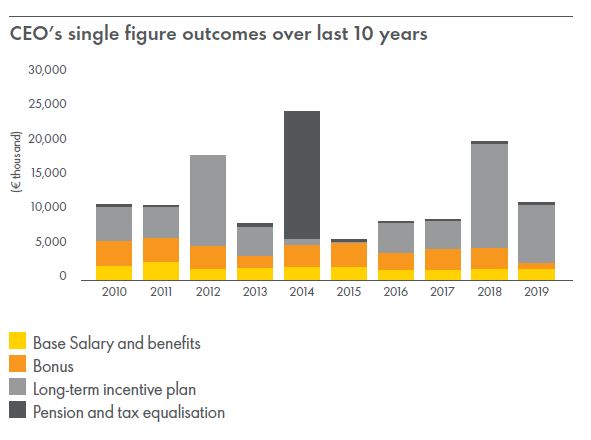 CEO's single figure outcomes over last 10 years

(€ thousand)

30,000
25,000
20,000
15,000
10,000
5,000
0

2010 2011 2012 2013 2014 2015 2016 2017 2018 2019

Base Salary and benefits
Bonus
Long-term incentive plan
Pension and tax equalisation